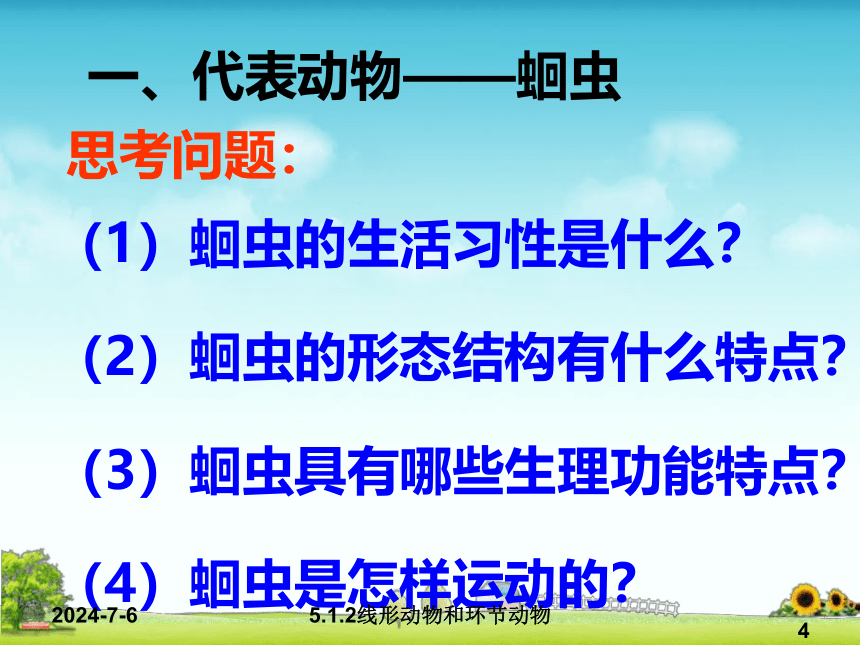 一、代表动物——蛔虫

思考问题：

（1）蛔虫的生活习性是什么？

（2）蛔虫的形态结构有什么特点？

（3）蛔虫具有哪些生理功能特点？

（4）蛔虫是怎样运动的？

2024-7-6

5.1.2线形动物和环节动物

4